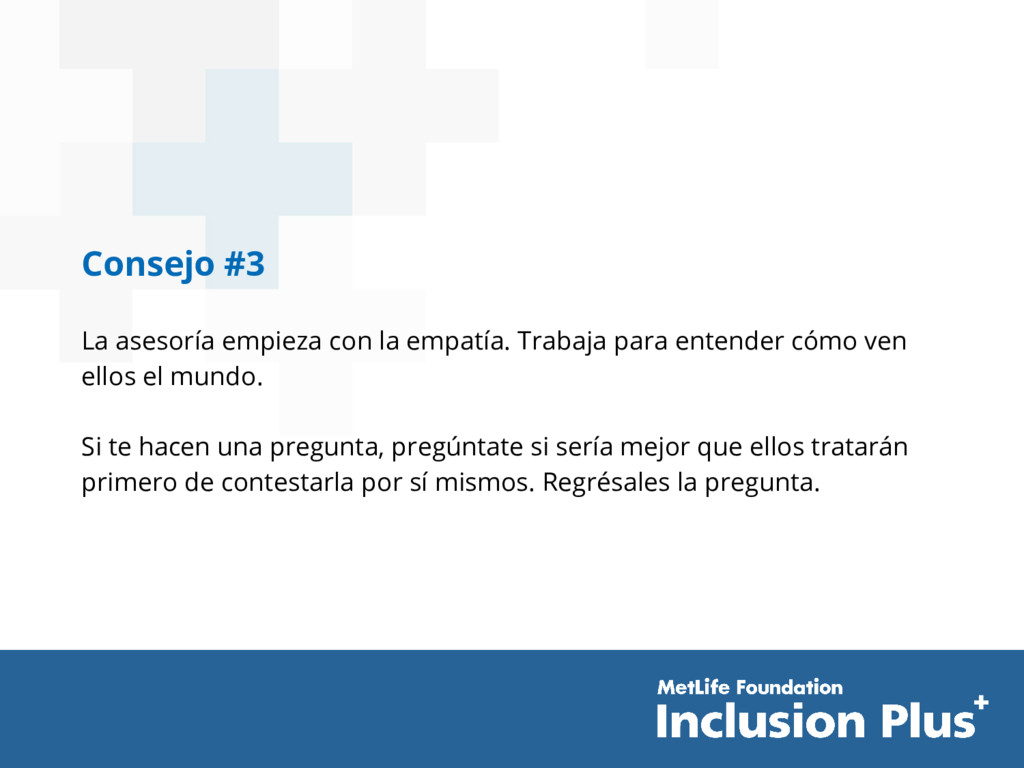 Consejo #3

La asesoría empieza con la empatía. Trabaja para entender cómo ven ellos el mundo.

Si te hacen una pregunta, pregúntate si sería mejor que ellos tratarán primero de contestarla por sí mismos. Regrésales la pregunta.

MetLife Foundation
Inclusion Plus+